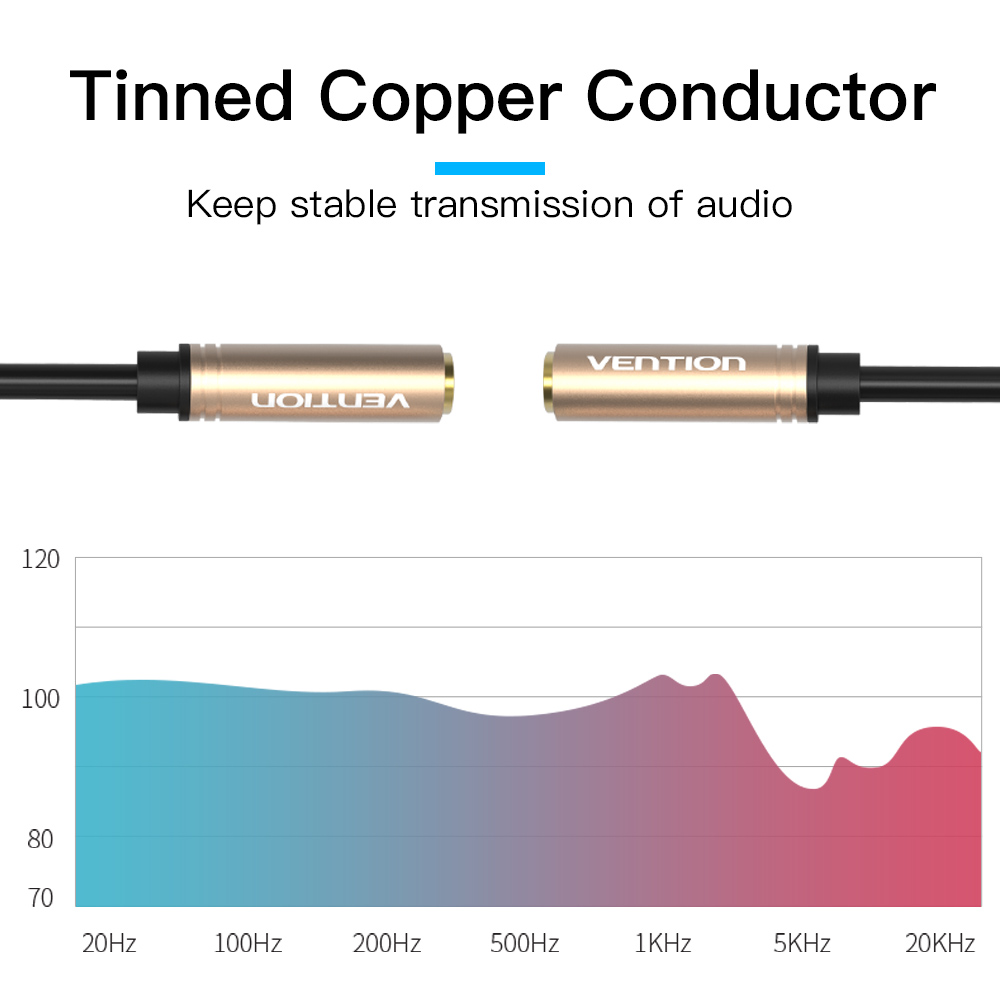 Tinned Copper Conductor

Keep stable transmission of audio

VENTION

VENTION

120
100
80
70

20Hz 100Hz 200Hz 500Hz 1KHz 5KHz 20KHz